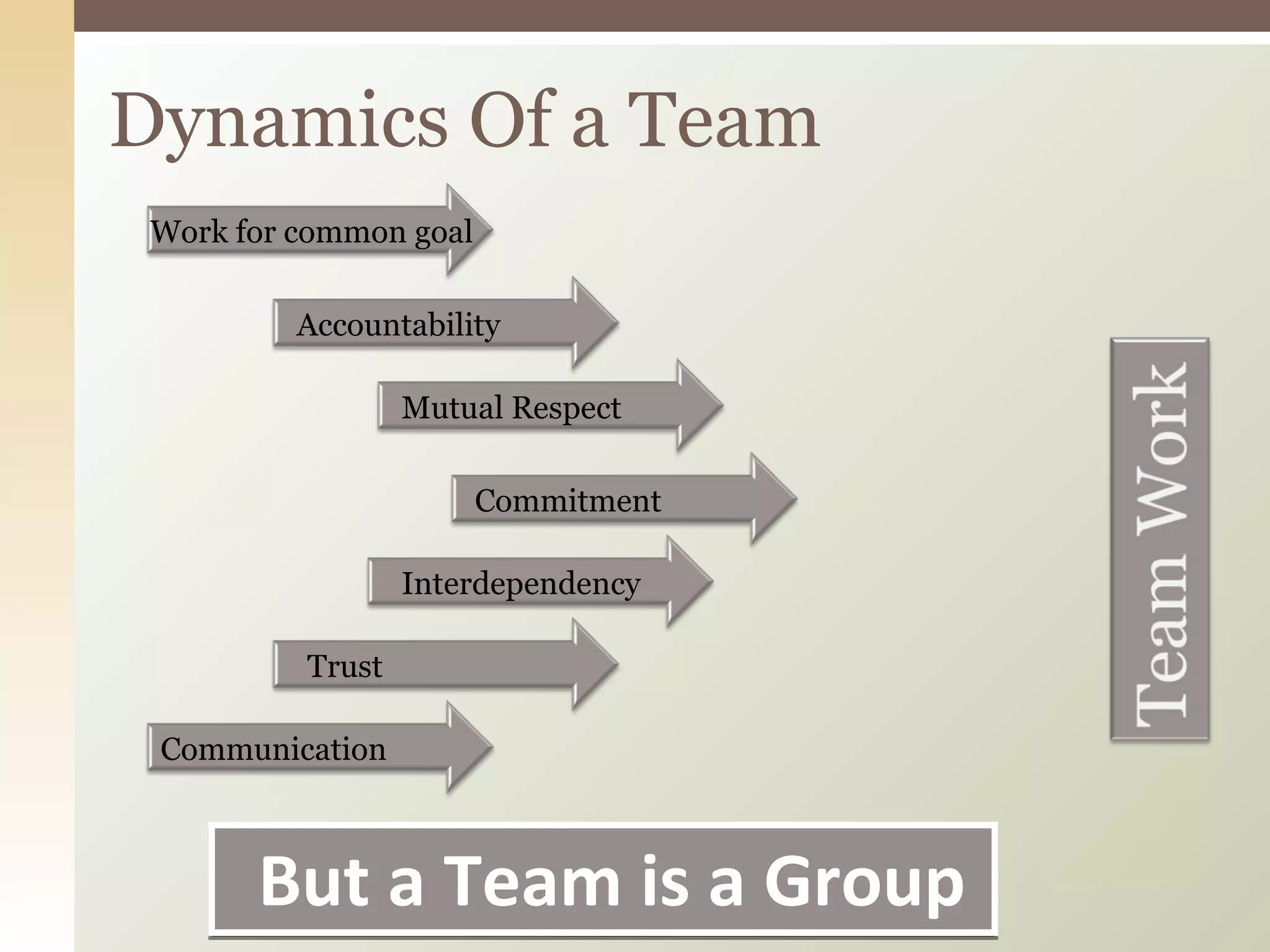 Dynamics Of a Team

Work for common goal

Accountability

Mutual Respect

Commitment

Interdependency

Trust

Communication

Team Work

But a Team is a Group